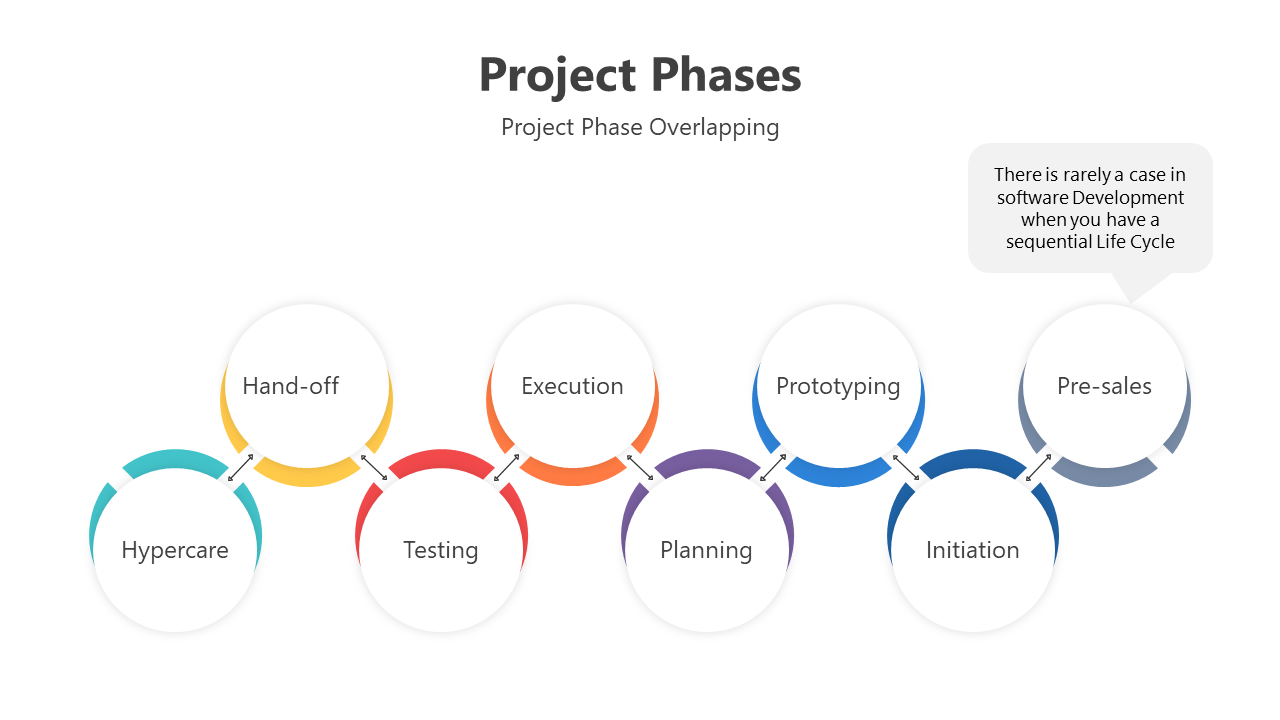 Project Phases

Project Phase Overlapping

There is rarely a case in software Development when you have a sequential Life Cycle

Hand-off

Execution

Prototyping

Pre-sales

Hypercare

Testing

Planning

Initiation